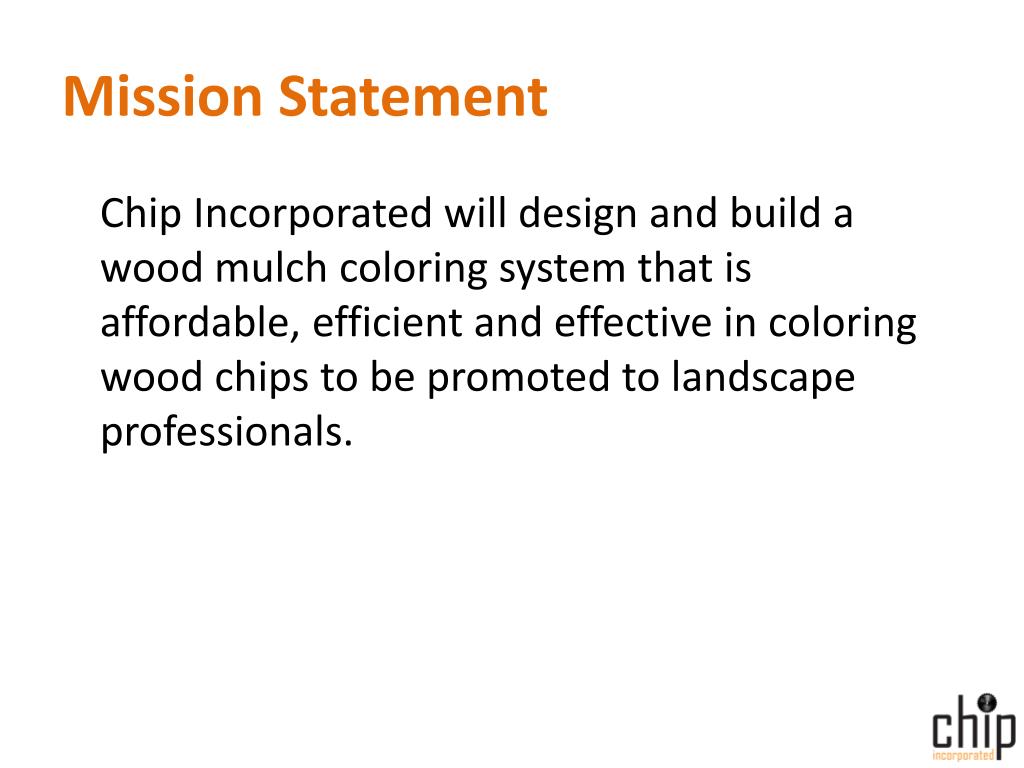 Mission Statement

Chip Incorporated will design and build a wood mulch coloring system that is affordable, efficient and effective in coloring wood chips to be promoted to landscape professionals.

chip
incorporated